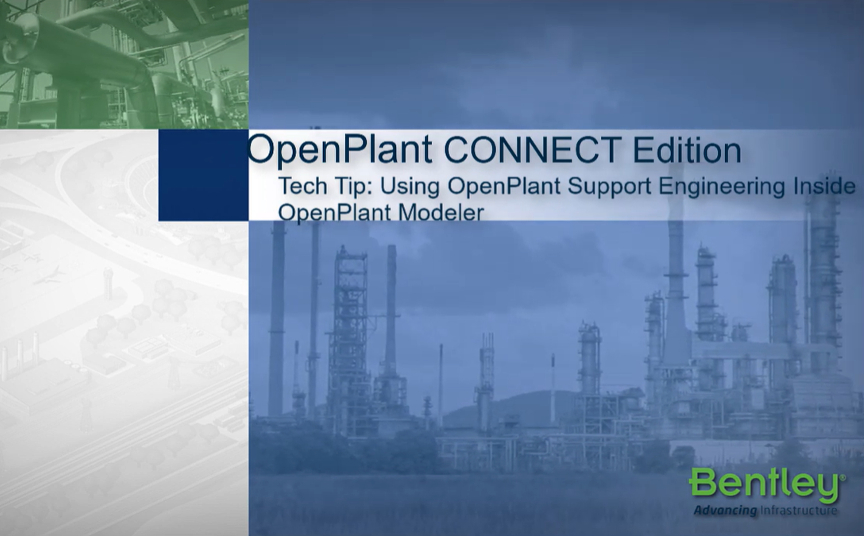 OpenPlant CONNECT Edition

Tech Tip: Using OpenPlant Support Engineering Inside OpenPlant Modeler

Bentley®
Advancing Infrastructure